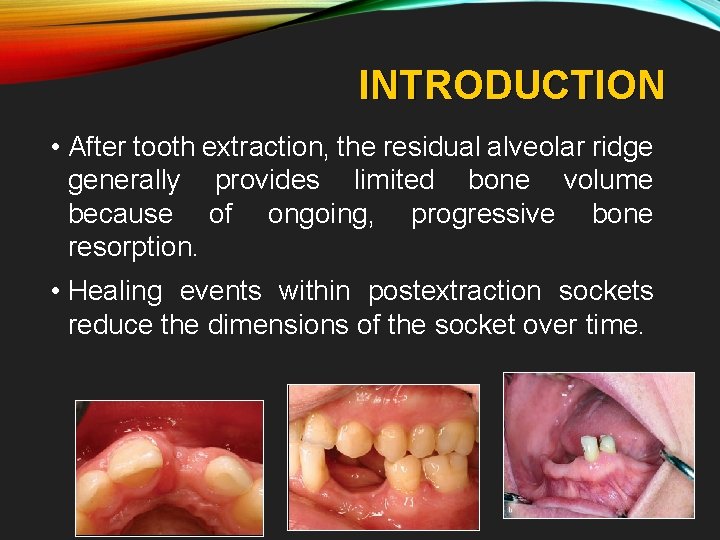 INTRODUCTION

• After tooth extraction, the residual alveolar ridge generally provides limited bone volume because of ongoing, progressive bone resorption.

• Healing events within postextraction sockets reduce the dimensions of the socket over time.